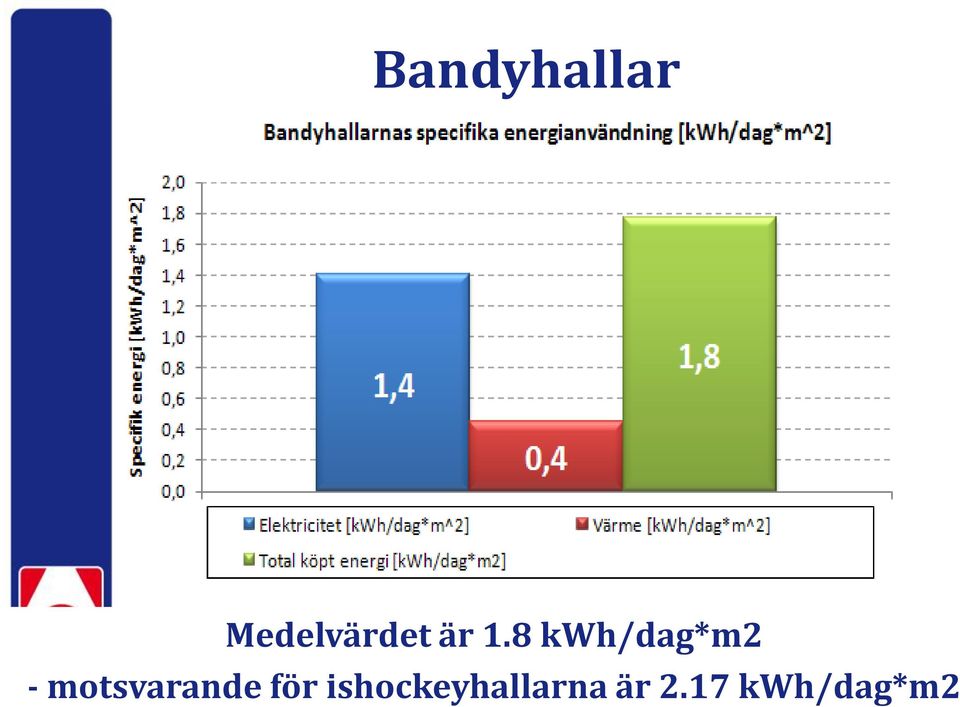 Bandyhallar

Bandyhallarnas specifika energianvändning [kWh/dag*m^2]

Specifik energi [kWh/dag*m^2]

2,0
1,8
1,6
1,4
1,2
1,0
0,8
0,6
0,4
0,2
0,0

1,4
0,4
1,8

Elektricitet [kWh/dag*m^2]
Värme [kWh/dag*m^2]
Total köpt energi [kWh/dag*m2]

Medelvärdet är 1.8 kWh/dag*m2

- motsvarande för ishockeyhallarna är 2.17 kWh/dag*m2